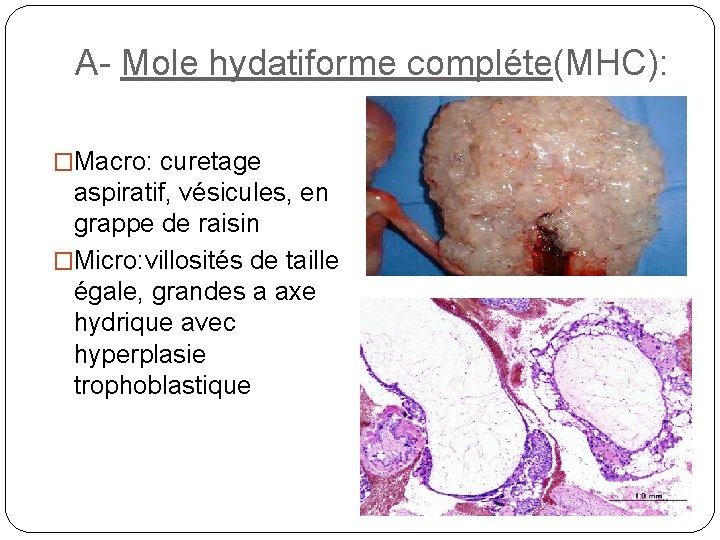 A- Mole hydatiforme compléte(MHC):

□Macro: curetage aspiratif, vésicules, en grappe de raisin

□Micro:villosités de taille égale, grandes a axe hydrique avec hyperplasie trophoblastique

1.0 mm